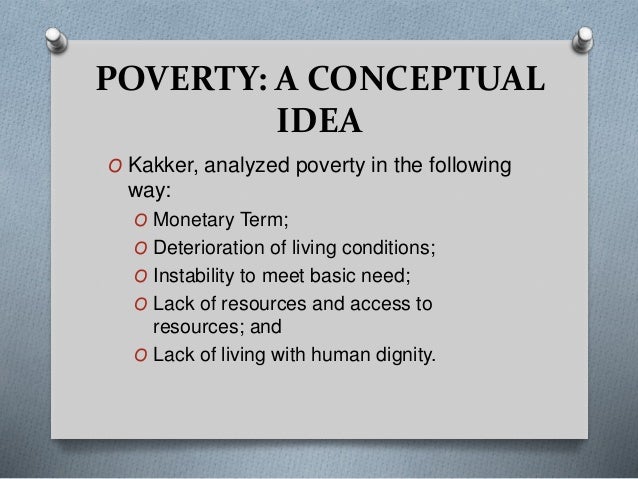 POVERTY: A CONCEPTUAL IDEA

O Kakker, analyzed poverty in the following way:

O Monetary Term;
O Deterioration of living conditions;
O Instability to meet basic need;
O Lack of resources and access to resources; and
O Lack of living with human dignity.